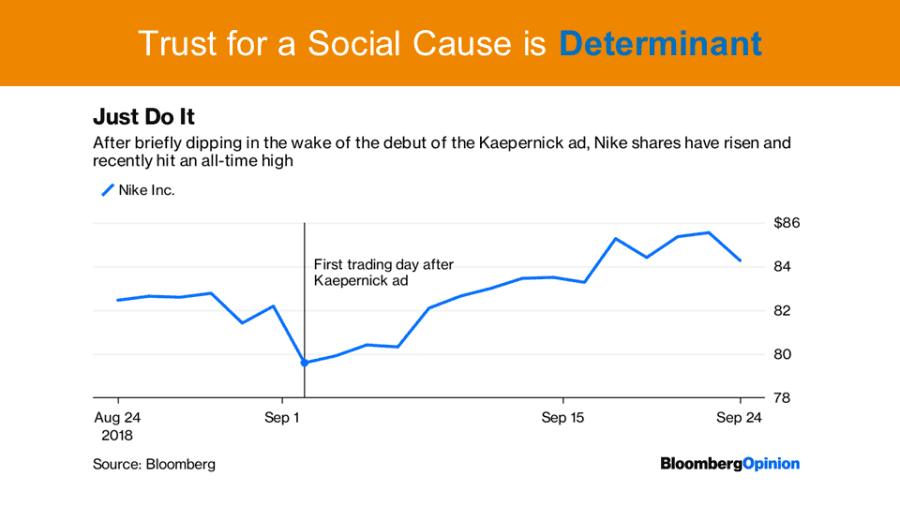 Trust for a Social Cause is Determinant

Just Do It

After briefly dipping in the wake of the debut of the Kaepernick ad, Nike shares have risen and recently hit an all-time high

Nike Inc.

First trading day after Kaepernick ad

$86
84
82
80
78

Aug 24 2018
Sep 1
Sep 15
Sep 24

Source: Bloomberg

BloombergOpinion